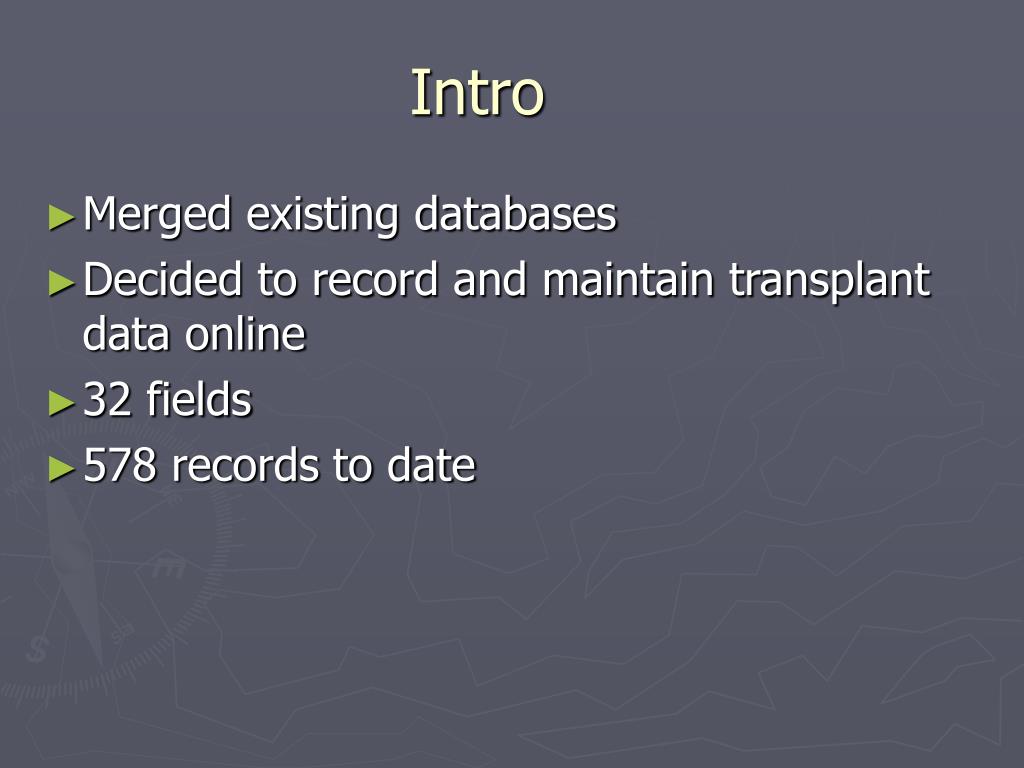 Intro

►Merged existing databases

►Decided to record and maintain transplant data online

►32 fields

►578 records to date